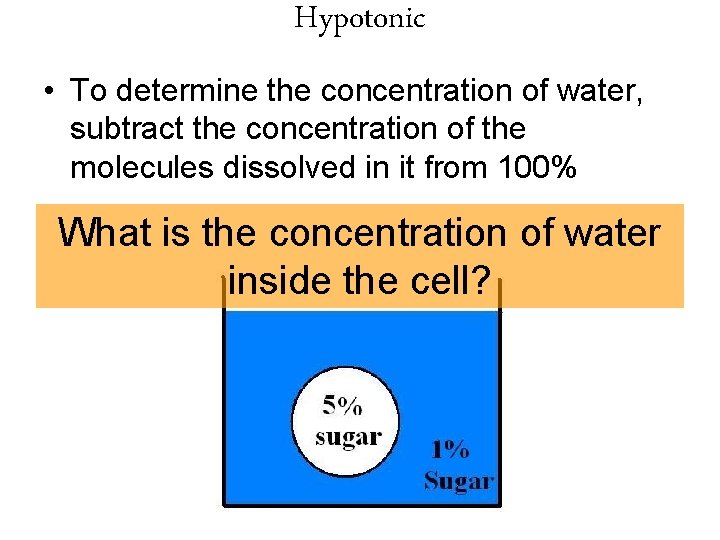 Hypotonic

• To determine the concentration of water, subtract the concentration of the molecules dissolved in it from 100%

What is the concentration of water inside the cell?

5% sugar

1% Sugar